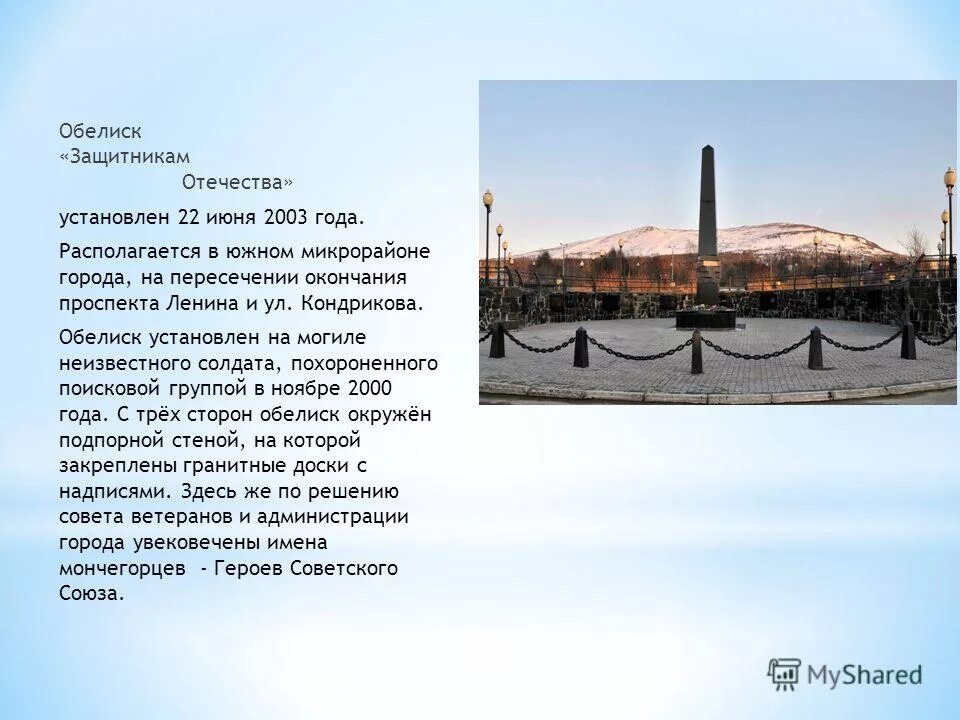 Обелиск «Защитникам Отечества»

установлен 22 июня 2003 года.

Располагается в южном микрорайоне города, на пересечении окончания проспекта Ленина и ул. Кондрикова.

Обелиск установлен на могиле неизвестного солдата, похороненного поисковой группой в ноябре 2000 года. С трёх сторон обелиск окружён подпорной стеной, на которой закреплены гранитные доски с надписями. Здесь же по решению совета ветеранов и администрации города увековечены имена мончегорцев - Героев Советского Союза.

MyShared